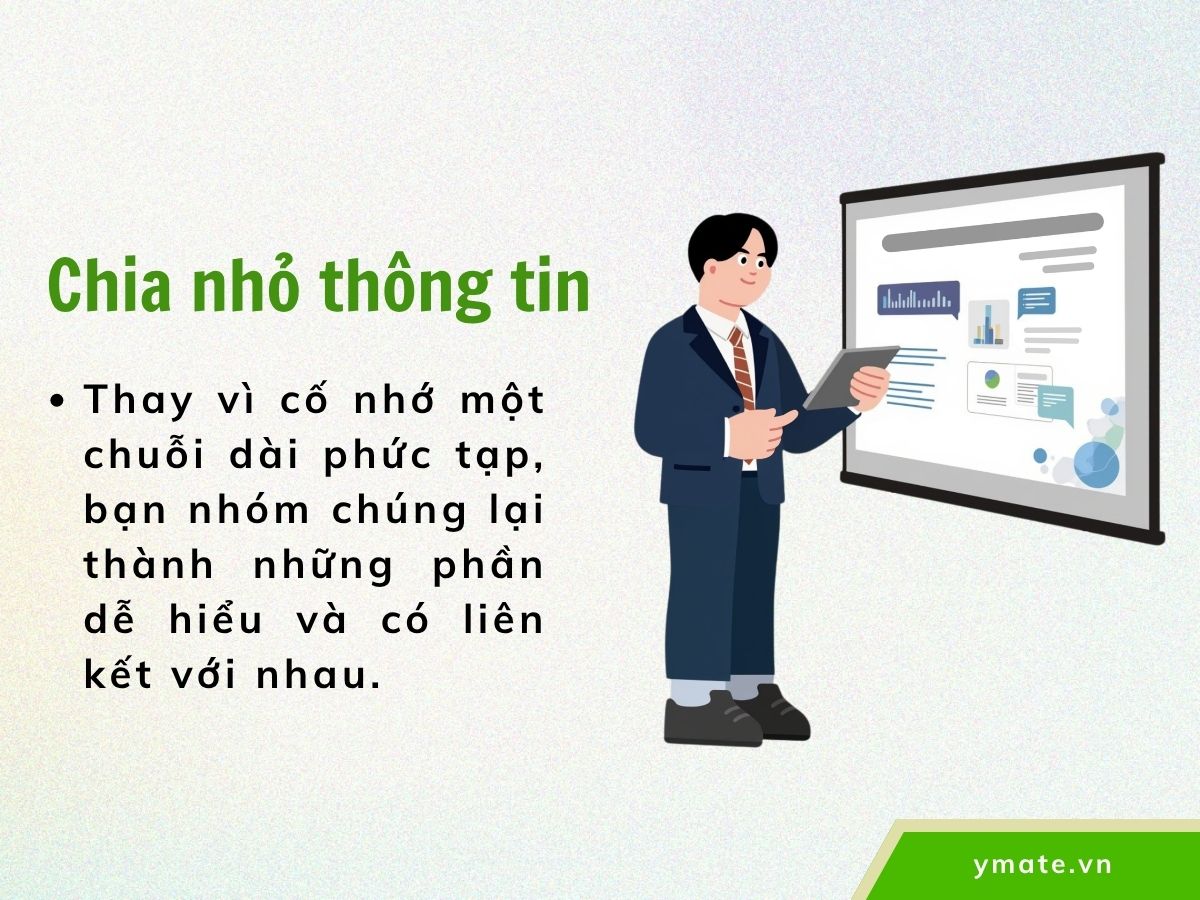 Chia nhỏ thông tin

• Thay vì cố nhớ một chuỗi dài phức tạp, bạn nhóm chúng lại thành những phần dễ hiểu và có liên kết với nhau.

ymate.vn